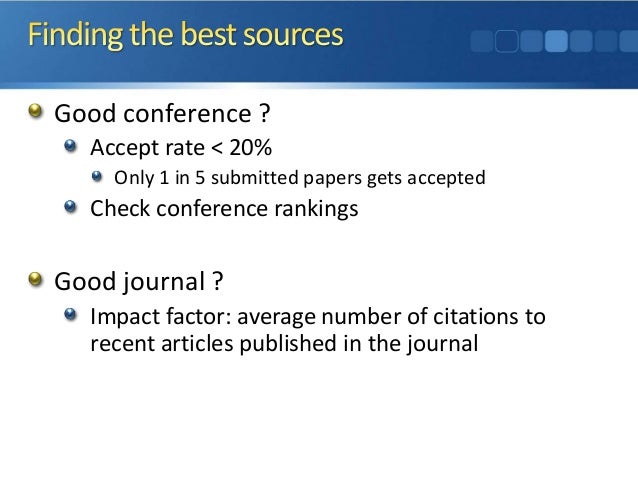 Finding the best sources

Good conference ?

Accept rate < 20%

Only 1 in 5 submitted papers gets accepted

Check conference rankings

Good journal ?

Impact factor: average number of citations to recent articles published in the journal